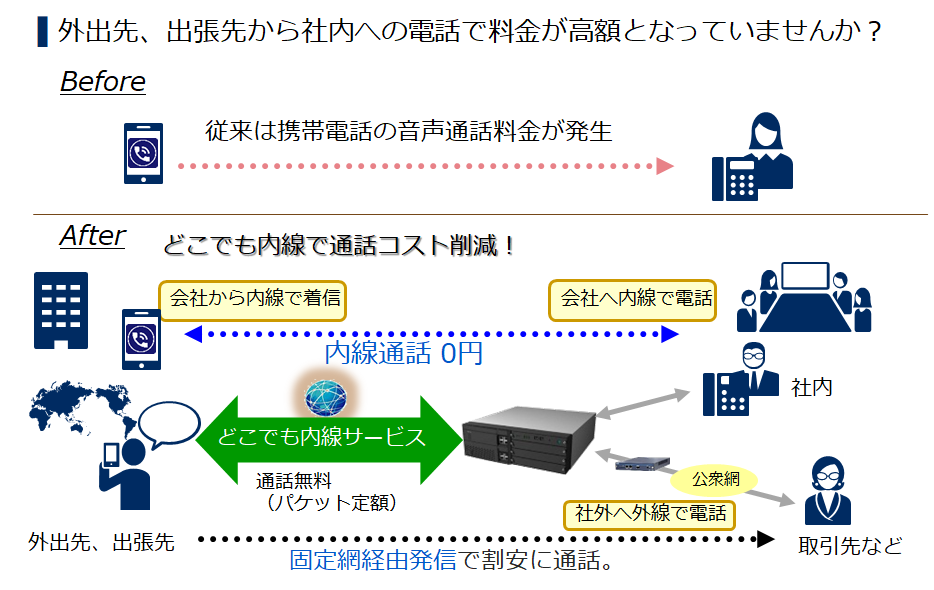 外出先、出張先から社内への電話で料金が高額となっていませんか？

Before

従来は携帯電話の音声通話料金が発生

After

どこでも内線で通話コスト削減！

会社から内線で着信

会社へ内線で電話

内線通話 0円

社内

どこでも内線サービス

通話無料
（パケット定額）

公衆網

社外へ外線で電話

外出先、出張先

取引先など

固定網経由発信で割安に通話。